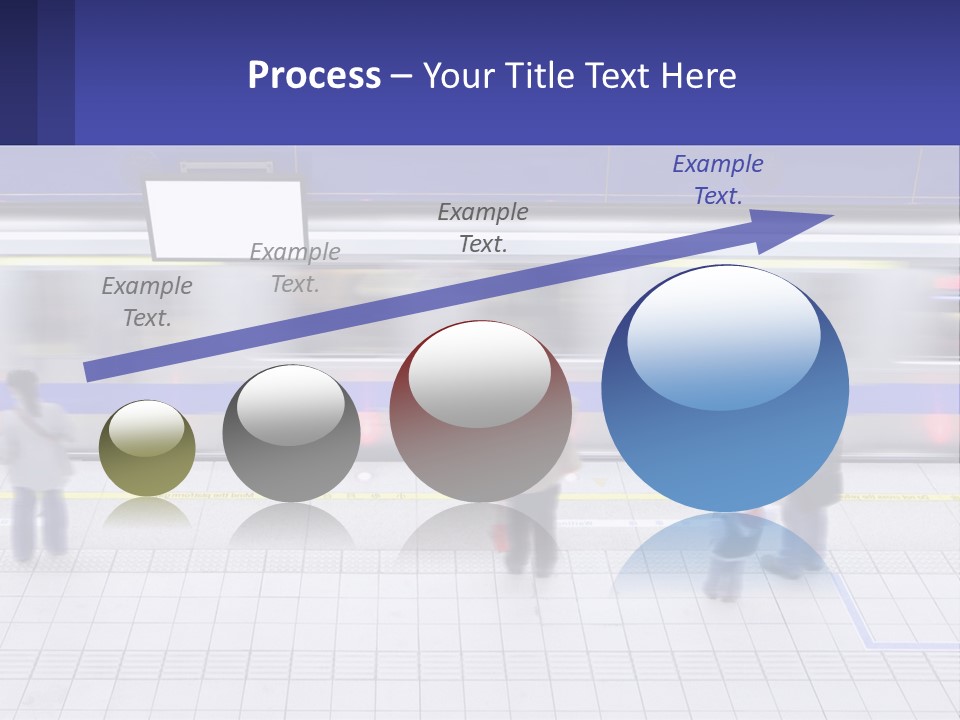 Process – Your Title Text Here

Example Text.

Example Text.

Example Text.

Example Text.